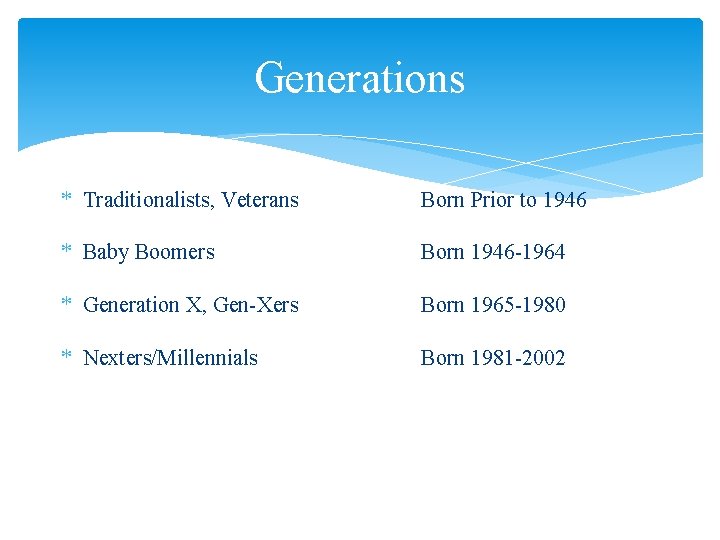 Generations

* Traditionalists, Veterans Born Prior to 1946

* Baby Boomers Born 1946-1964

* Generation X, Gen-Xers Born 1965-1980

* Nexters/Millennials Born 1981-2002